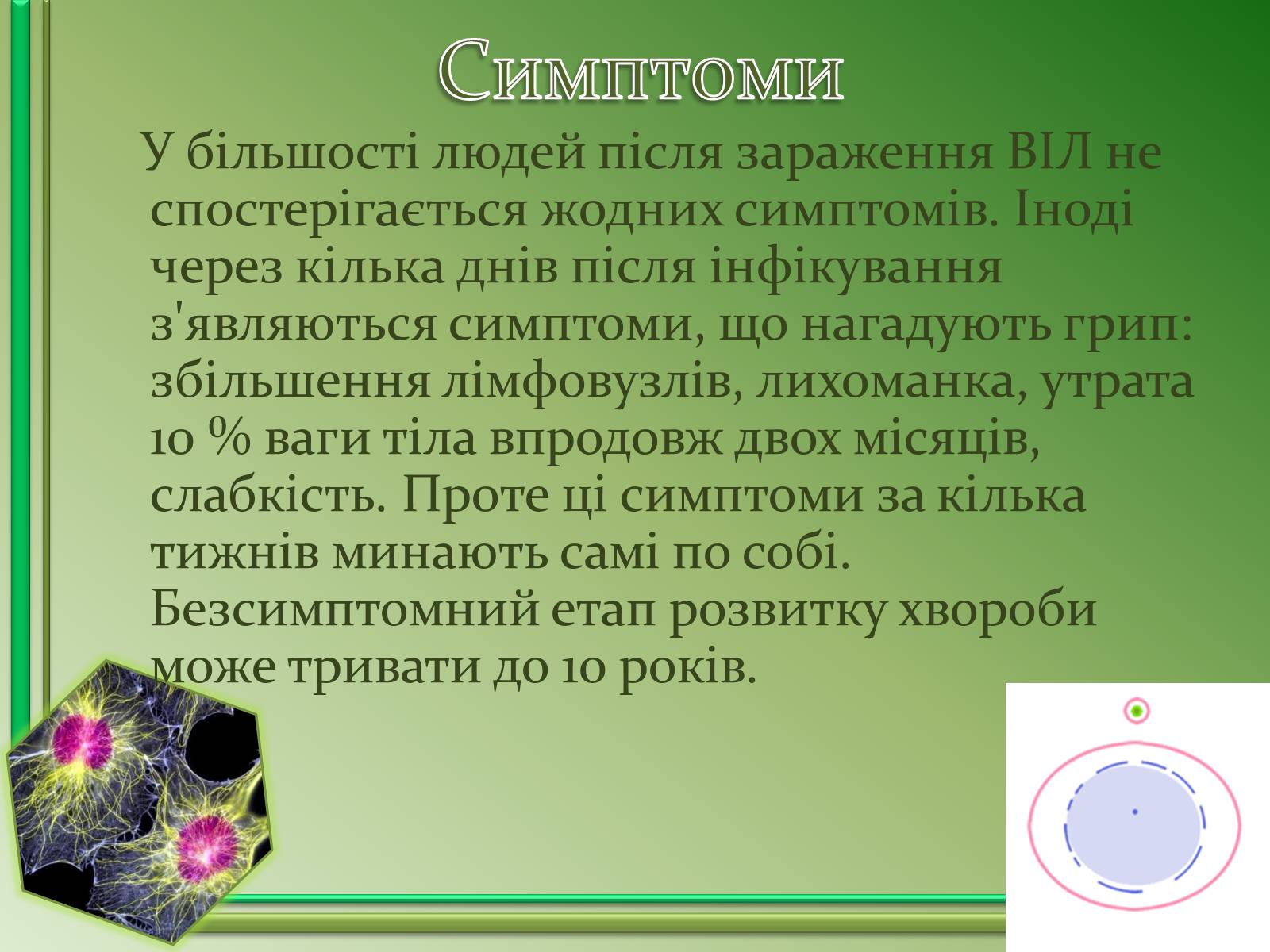 Симптоми

У більшості людей після зараження ВІЛ не спостерігається жодних симптомів. Іноді через кілька днів після інфікування з'являються симптоми, що нагадують грип: збільшення лімфовузлів, лихоманка, утрата 10 % ваги тіла впродовж двох місяців, слабкість. Проте ці симптоми за кілька тижнів минають самі по собі. Безсимптомний етап розвитку хвороби може тривати до 10 років.